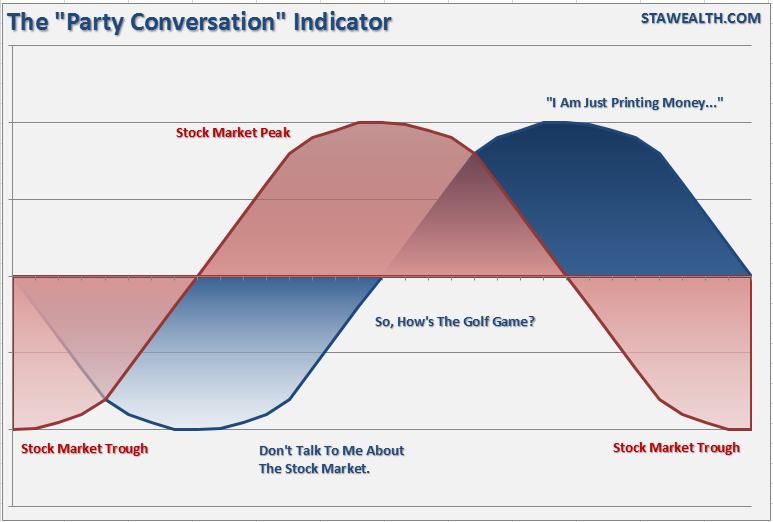 The "Party Conversation" Indicator

STAWEALTH.COM

"I Am Just Printing Money..."

Stock Market Peak

So, How's The Golf Game?

Stock Market Trough

Don't Talk To Me About The Stock Market.

Stock Market Trough